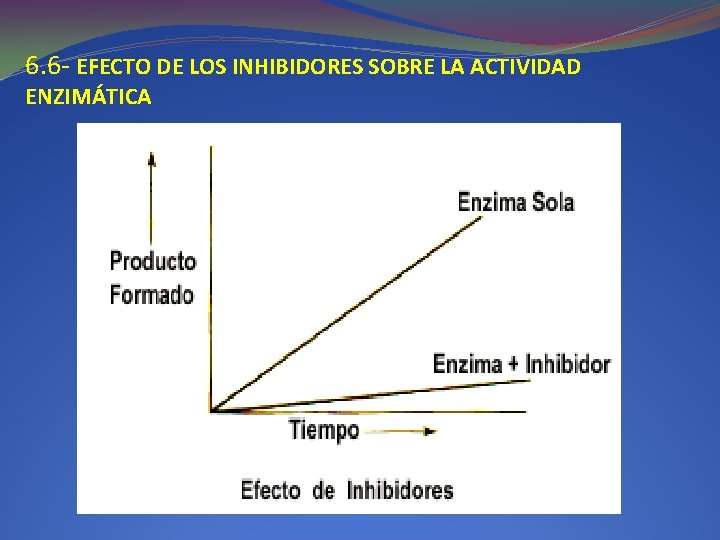 6.6- EFECTO DE LOS INHIBIDORES SOBRE LA ACTIVIDAD ENZIMÁTICA

Producto Formado

Enzima Sola

Enzima + Inhibidor

Tiempo

Efecto de Inhibidores